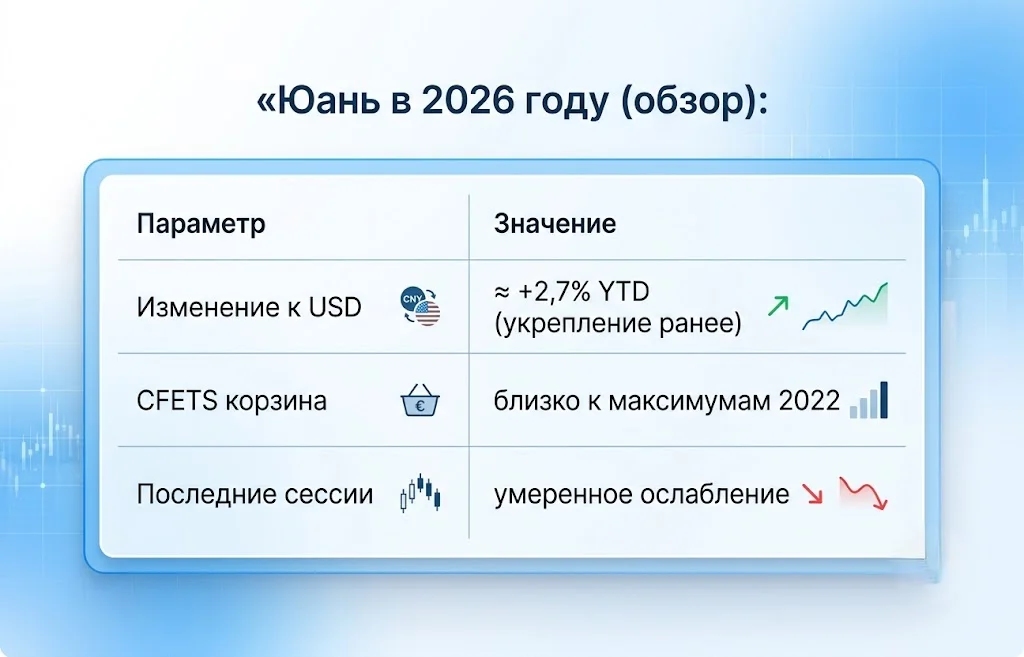 «Юань в 2026 году (обзор):

| Параметр | Значение |
|---|---|
| Изменение к USD CNY | ≈ +2,7% YTD (укрепление ранее) |
| CFETS корзина € | близко к максимумам 2022 |
| Последние сессии | умеренное ослабление |